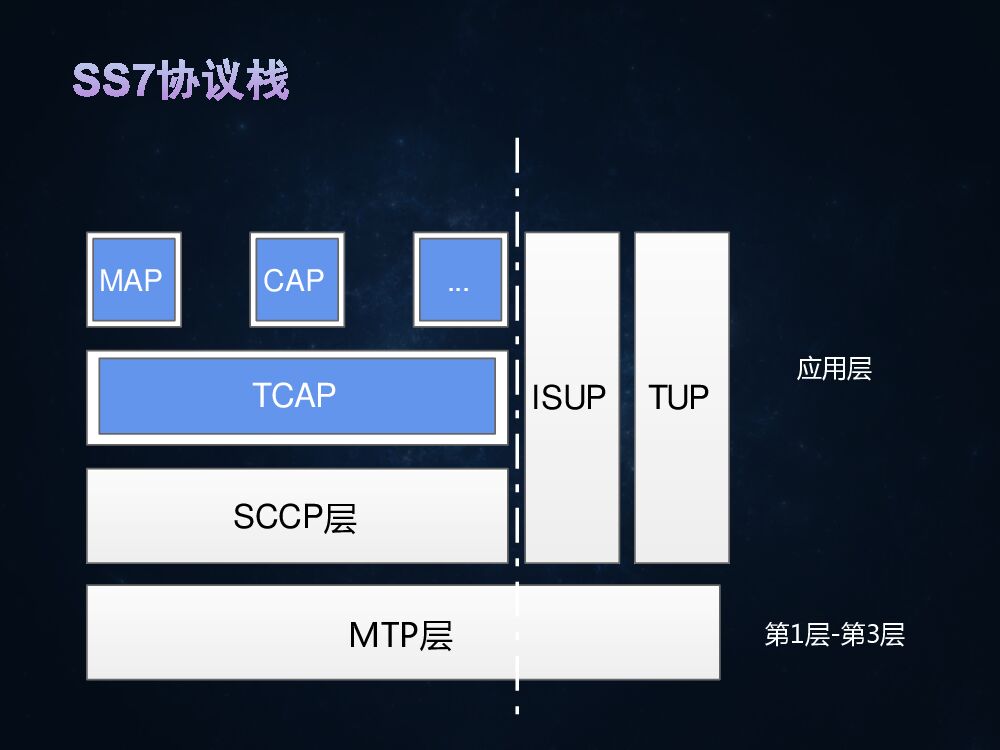 SS7协议栈

MAP

CAP

...

TCAP

ISUP

TUP

应用层

SCCP层

MTP层

第1层-第3层